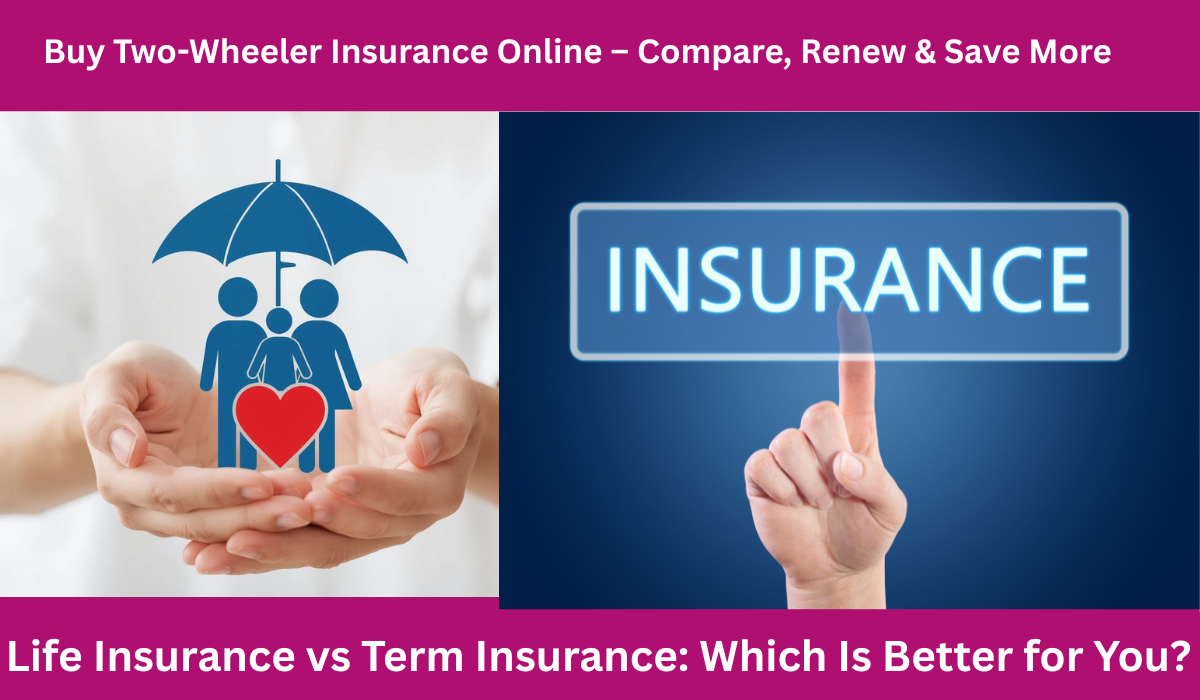 Buy Two-Wheeler Insurance Online – Compare, Renew & Save More

INSURANCE

Life Insurance vs Term Insurance: Which Is Better for You?